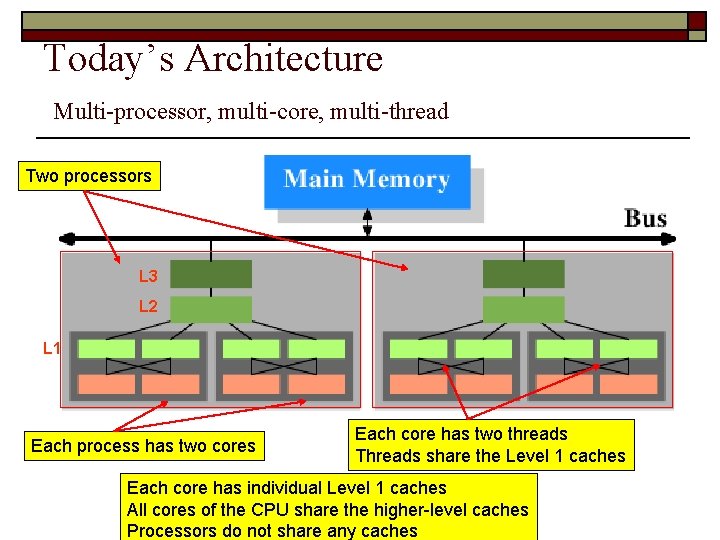 Today's Architecture

Multi-processor, multi-core, multi-thread

Two processors

Main Memory

Bus

L3

L2

L1

Each process has two cores

Each core has two threads
Threads share the Level 1 caches

Each core has individual Level 1 caches
All cores of the CPU share the higher-level caches
Processors do not share any caches